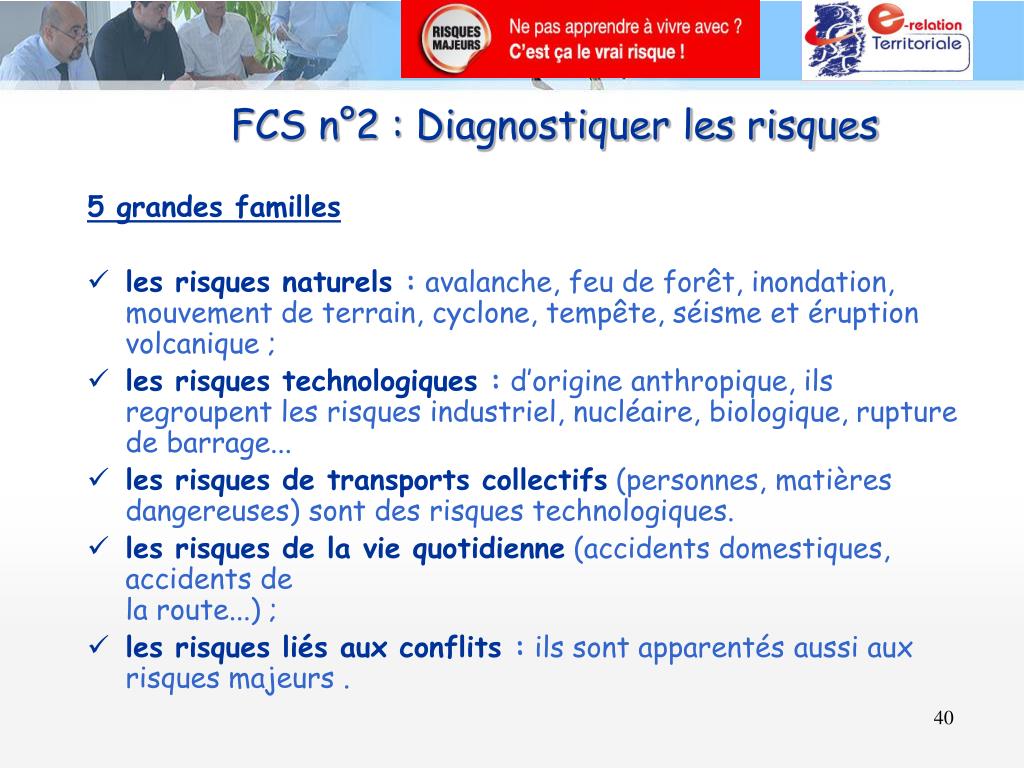 RISQUES MAJEURS

Ne pas apprendre à vivre avec ?
C'est ça le vrai risque !

e-relation Territoriale

FCS n°2 : Diagnostiquer les risques

5 grandes familles

✓ les risques naturels : avalanche, feu de forêt, inondation, mouvement de terrain, cyclone, tempête, séisme et éruption volcanique ;

✓ les risques technologiques : d'origine anthropique, ils regroupent les risques industriel, nucléaire, biologique, rupture de barrage...

✓ les risques de transports collectifs (personnes, matières dangereuses) sont des risques technologiques.

✓ les risques de la vie quotidienne (accidents domestiques, accidents de la route...) ;

✓ les risques liés aux conflits : ils sont apparentés aussi aux risques majeurs .

40